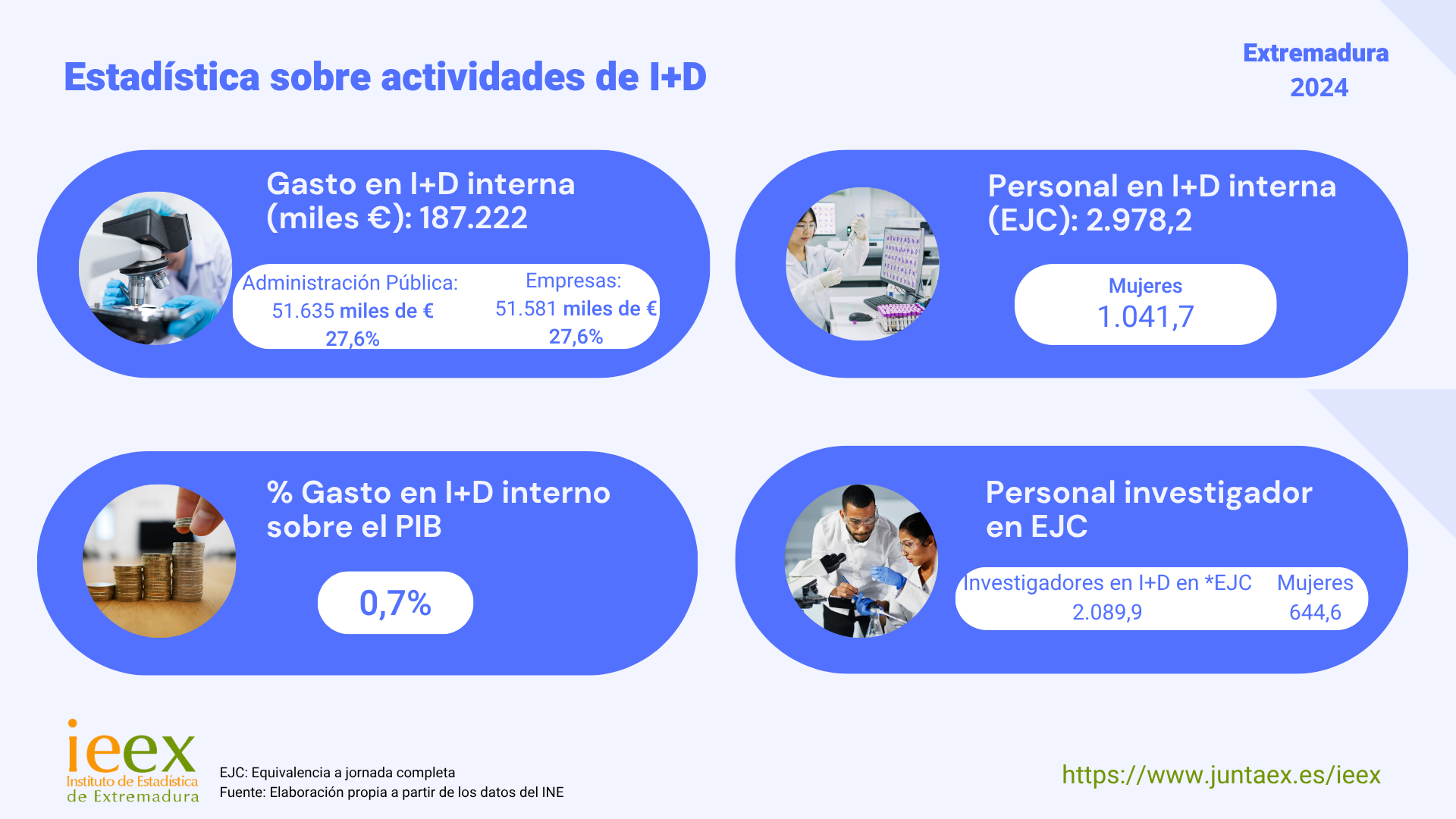 Estadística sobre actividades de I+D

Extremadura
2024

Gasto en I+D interna (miles €): 187.222

Administración Pública:
51.635 miles de €
27,6%

Empresas:
51.581 miles de €
27,6%

Personal en I+D interna (EJC): 2.978,2

Mujeres
1.041,7

% Gasto en I+D interno sobre el PIB

0,7%

Personal investigador en EJC

Investigadores en I+D en *EJC
2.089,9

Mujeres
644,6

ieex
Instituto de Estadística de Extremadura

EJC: Equivalencia a jornada completa
Fuente: Elaboración propia a partir de los datos del INE

https://www.juntaex.es/ieex